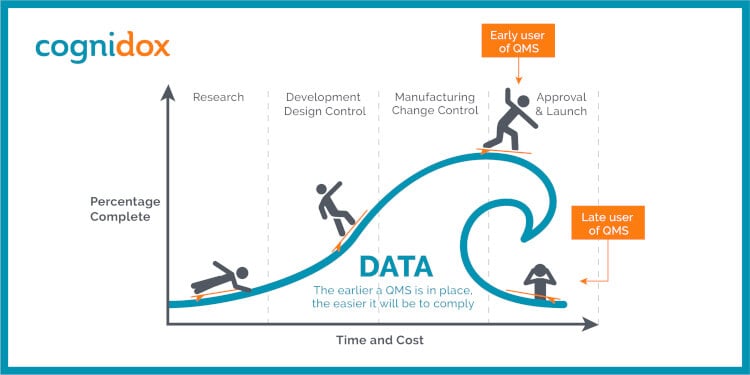 cognidox

Early user of QMS

Research

Development Design Control

Manufacturing Change Control

Approval & Launch

Percentage Complete

Late user of QMS

DATA

The earlier a QMS is in place, the easier it will be to comply

Time and Cost